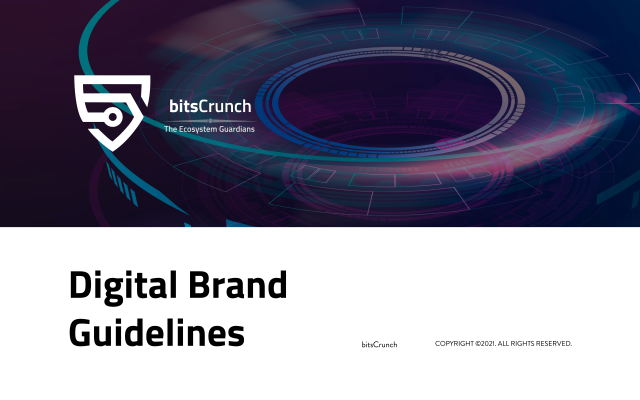 bitsCrunch
The Ecosystem Guardians

Digital Brand Guidelines

bitsCrunch

COPYRIGHT ©2021. ALL RIGHTS RESERVED.